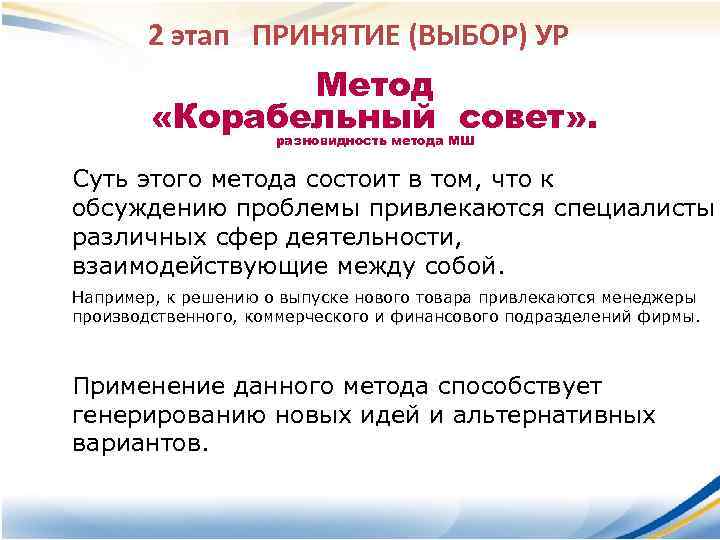 2 этап ПРИНЯТИЕ (ВЫБОР) УР

Метод «Корабельный совет».
разновидность метода МШ

Суть этого метода состоит в том, что к обсуждению проблемы привлекаются специалисты различных сфер деятельности, взаимодействующие между собой.

Например, к решению о выпуске нового товара привлекаются менеджеры производственного, коммерческого и финансового подразделений фирмы.

Применение данного метода способствует генерированию новых идей и альтернативных вариантов.